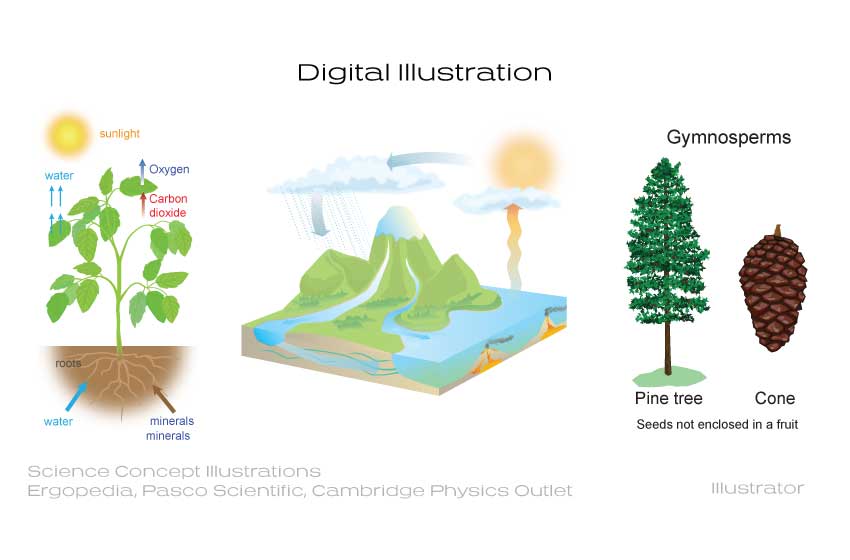 Digital Illustration

sunlight

water

Oxygen

Carbon dioxide

roots

water

minerals
minerals

Gymnosperms

Pine tree

Cone

Seeds not enclosed in a fruit

Science Concept Illustrations
Ergopedia, Pasco Scientific, Cambridge Physics Outlet

Illustrator